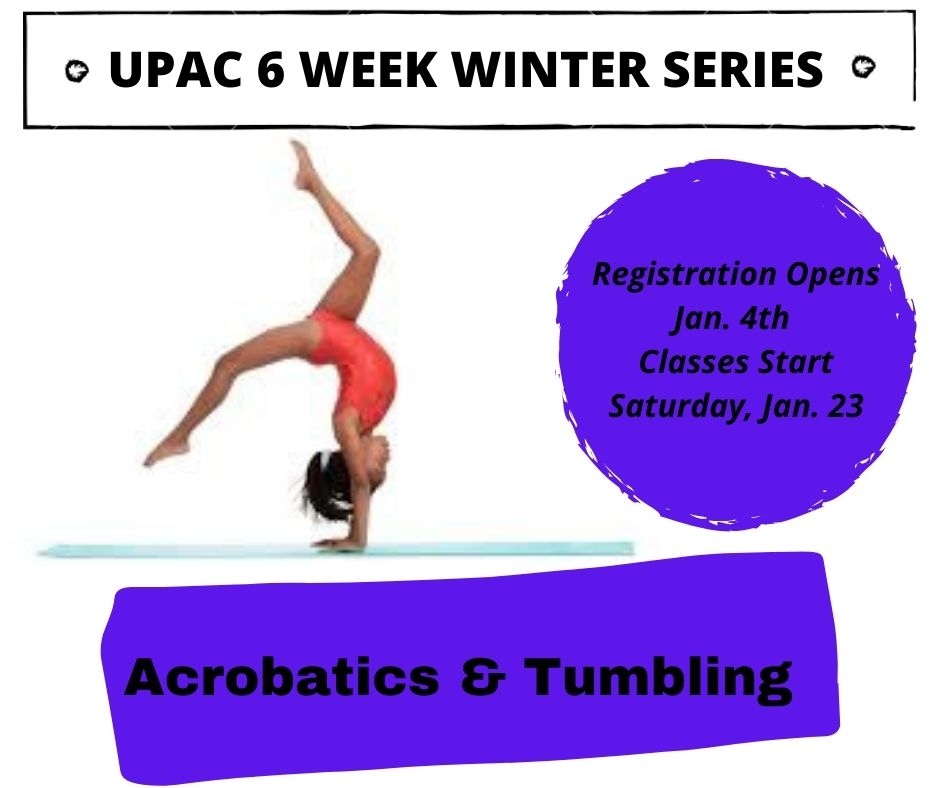 UPAC 6 WEEK WINTER SERIES

Registration Opens Jan. 4th
Classes Start Saturday, Jan. 23

Acrobatics & Tumbling